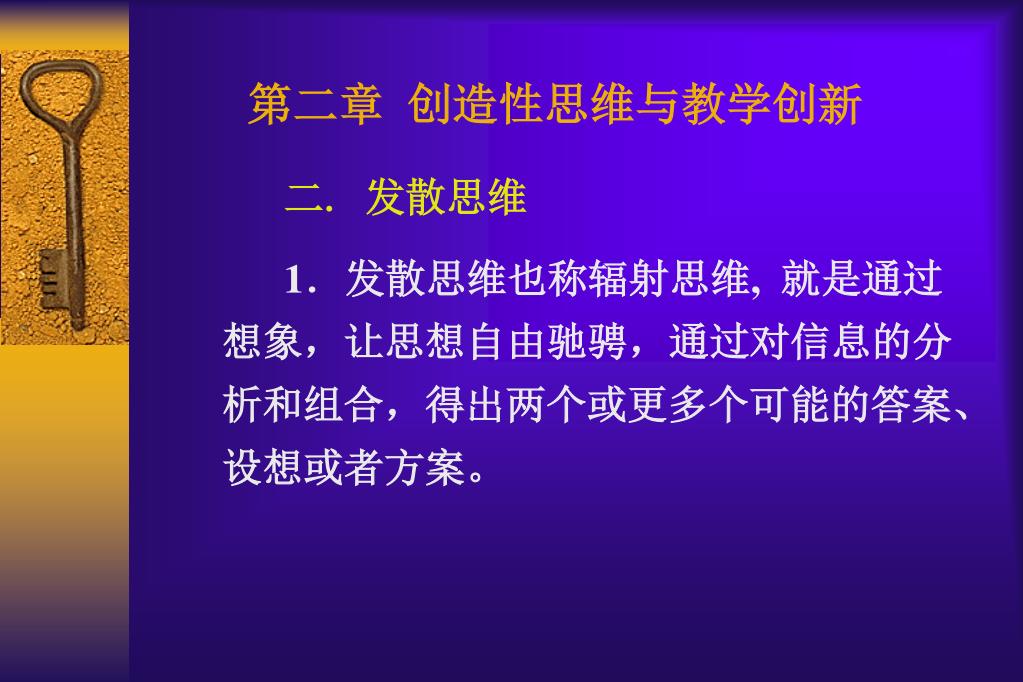 第二章 创造性思维与教学创新

二. 发散思维

1. 发散思维也称辐射思维, 就是通过想象，让思想自由驰骋，通过对信息的分析和组合，得出两个或更多个可能的答案、设想或者方案。